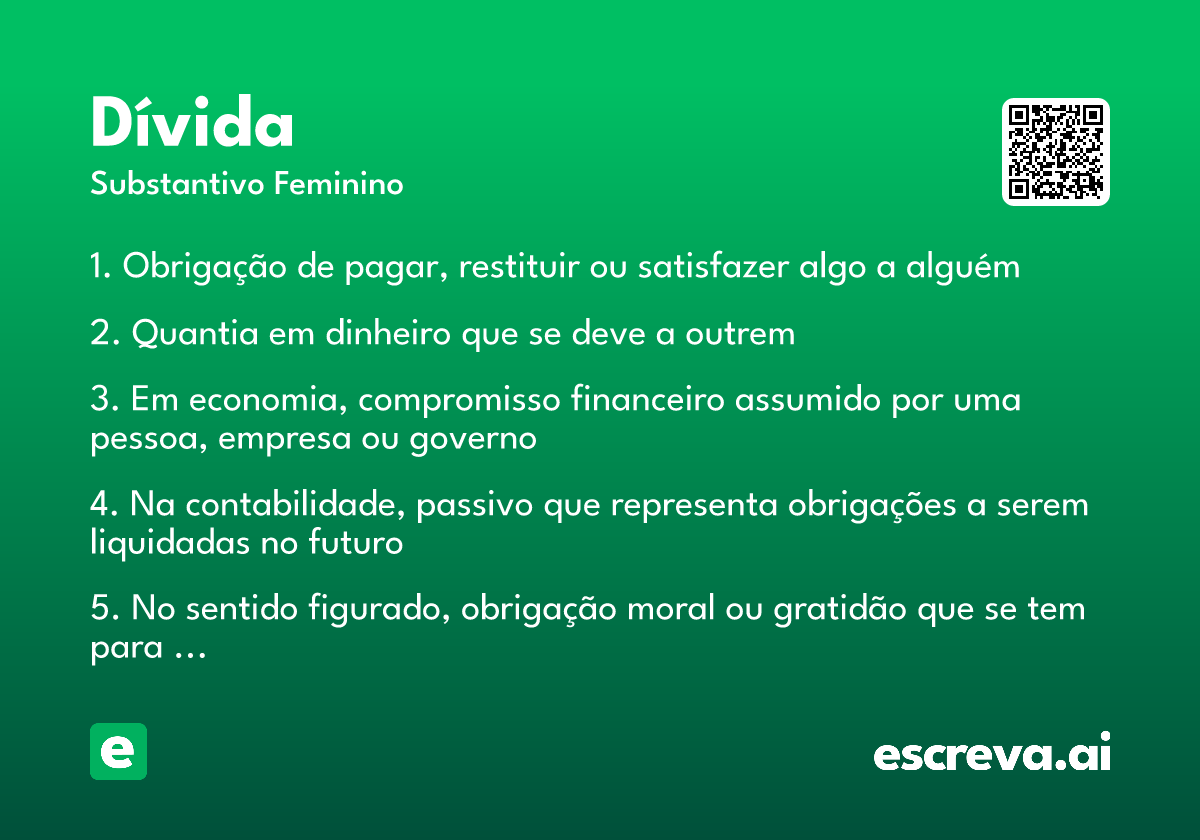 Dívida
Substantivo Feminino

1. Obrigação de pagar, restituir ou satisfazer algo a alguém

2. Quantia em dinheiro que se deve a outrem

3. Em economia, compromisso financeiro assumido por uma pessoa, empresa ou governo

4. Na contabilidade, passivo que representa obrigações a serem liquidadas no futuro

5. No sentido figurado, obrigação moral ou gratidão que se tem para ...

e

escreva.ai